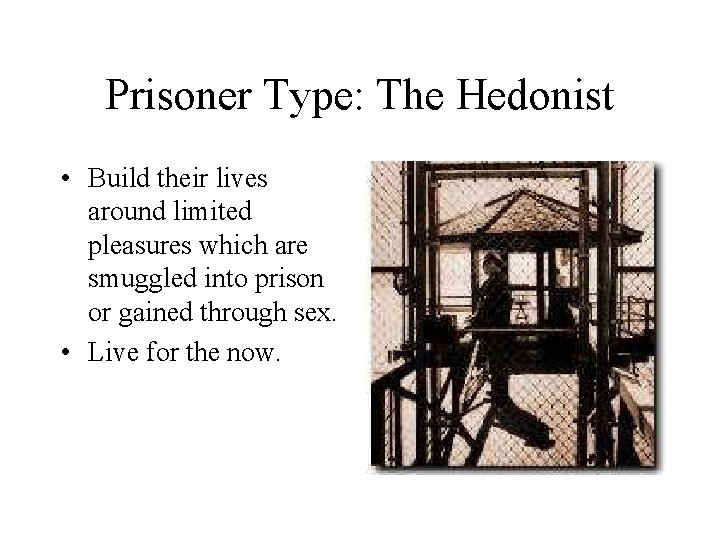 Prisoner Type: The Hedonist

• Build their lives around limited pleasures which are smuggled into prison or gained through sex.
• Live for the now.